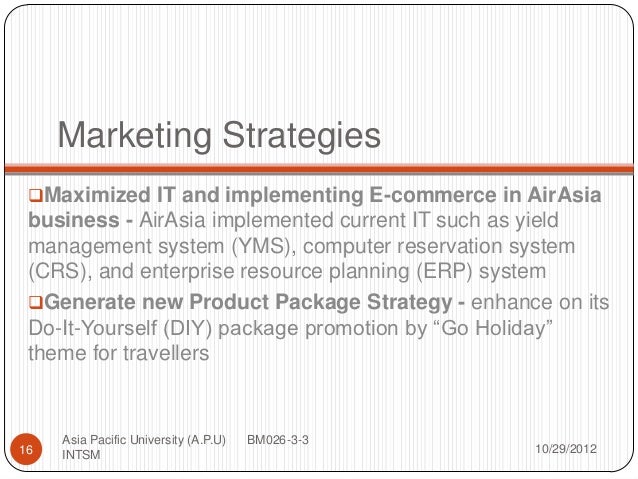 Marketing Strategies

❑Maximized IT and implementing E-commerce in AirAsia business - AirAsia implemented current IT such as yield management system (YMS), computer reservation system (CRS), and enterprise resource planning (ERP) system

❑Generate new Product Package Strategy - enhance on its Do-It-Yourself (DIY) package promotion by “Go Holiday” theme for travellers

16

Asia Pacific University (A.P.U) BM026-3-3 INTSM

10/29/2012